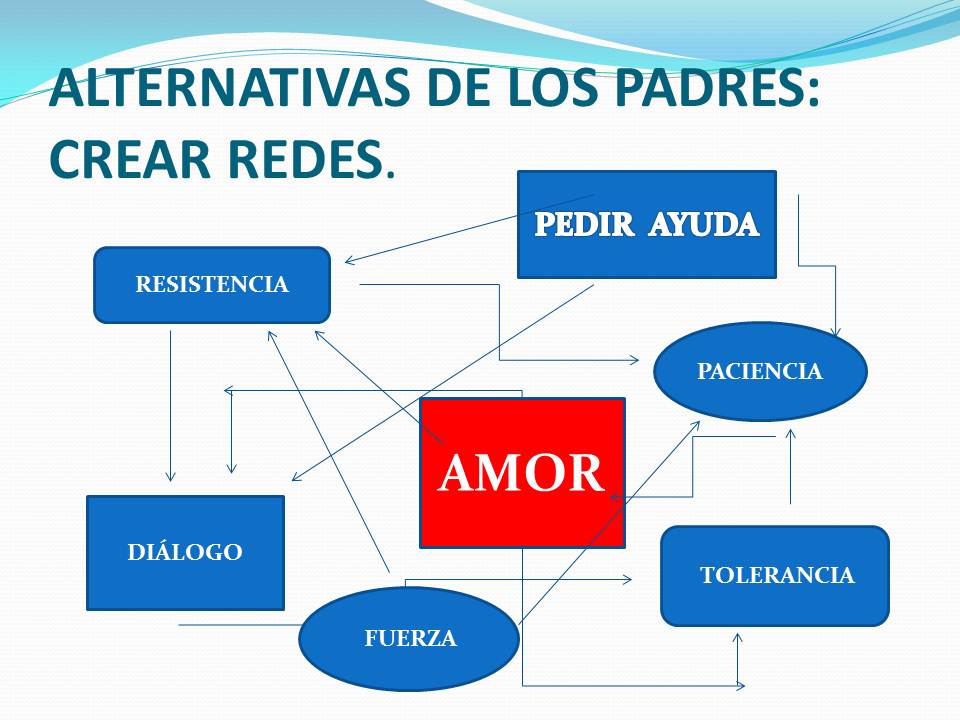 ALTERNATIVAS DE LOS PADRES: CREAR REDES.

PEDIR AYUDA

RESISTENCIA

PACIENCIA

AMOR

DIÁLOGO

TOLERANCIA

FUERZA